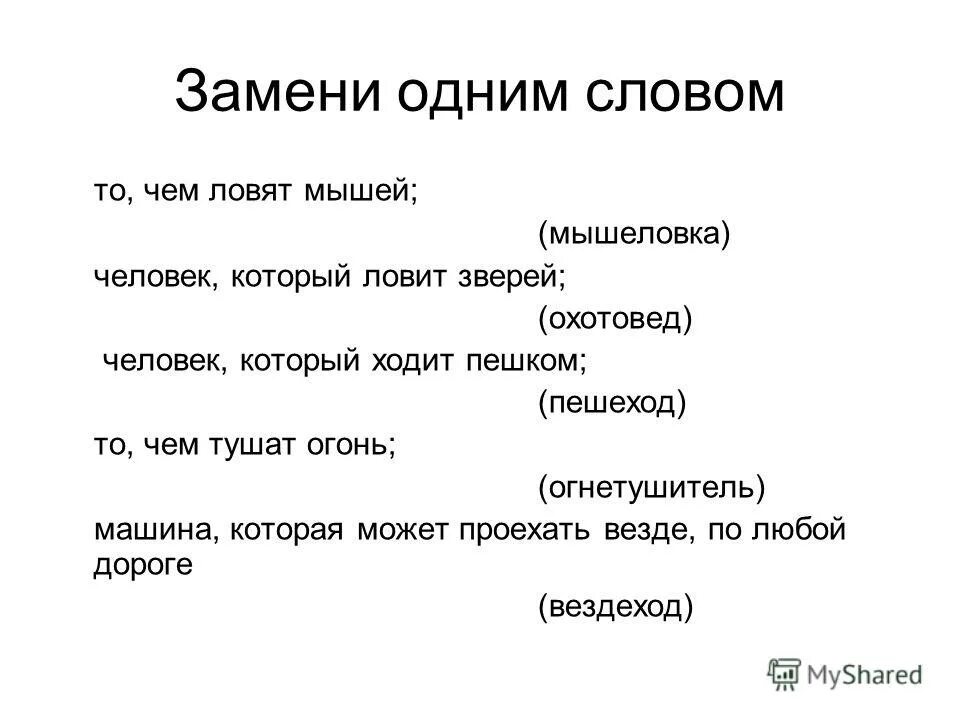 Замени одним словом

то, чем ловят мышей;

(мышеловка)

человек, который ловит зверей;

(охотовед)

человек, который ходит пешком;

(пешеход)

то, чем тушат огонь;

(огнетушитель)

машина, которая может проехать везде, по любой дороге

(вездеход)

MyShared